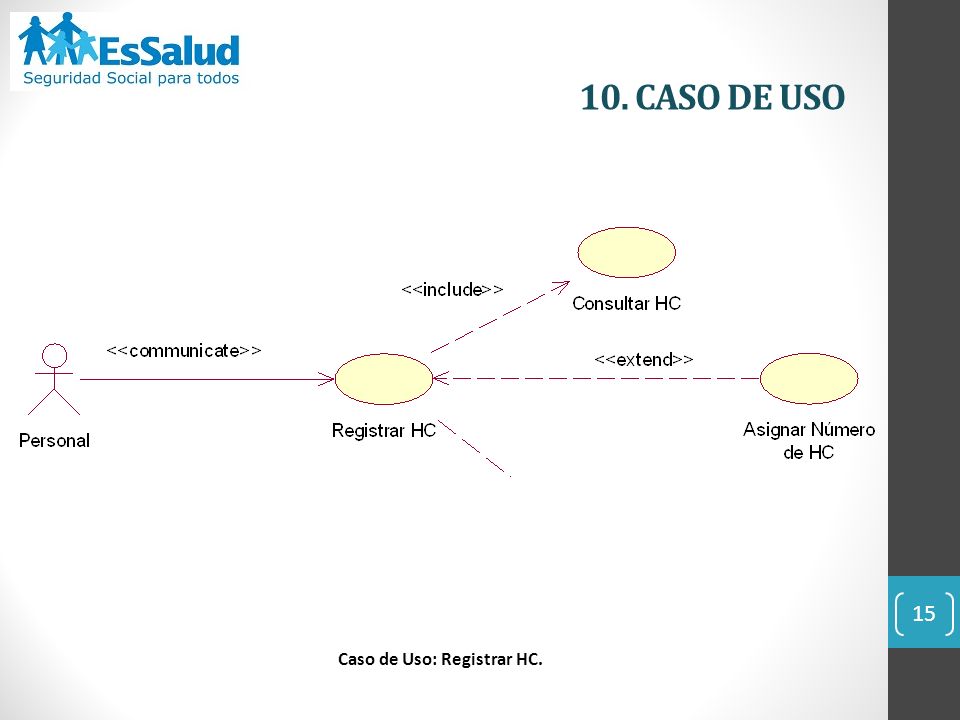 EsSalud
Seguridad Social para todos

10. CASO DE USO

<<include>>

Consultar HC

<<communicate>>

<<extend>>

Personal

Registrar HC

Asignar Número de HC

15

Caso de Uso: Registrar HC.